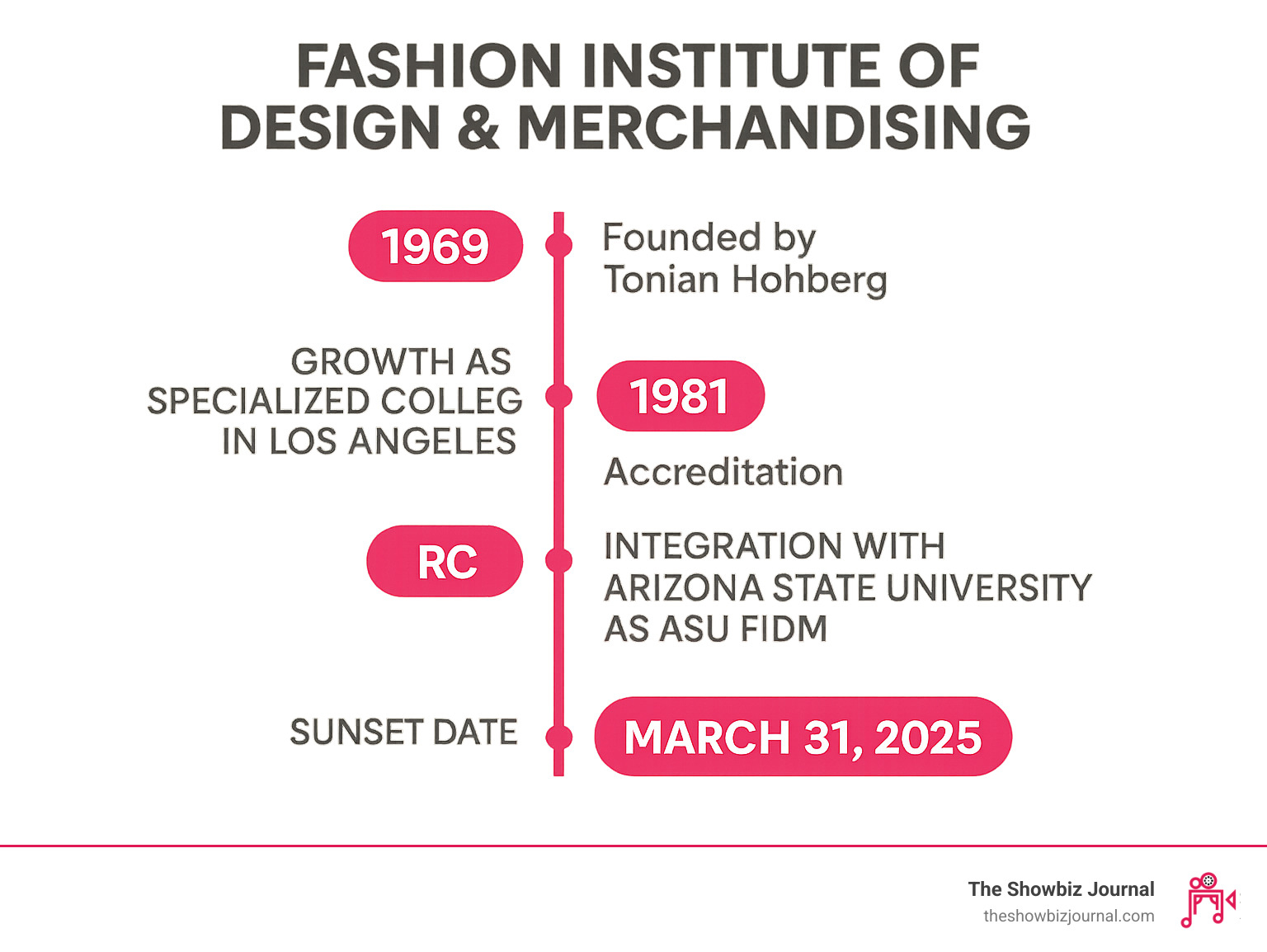 FASHION INSTITUTE OF DESIGN & MERCHANDISING

1969

Founded by Tonian Hohberg

GROWTH AS SPECIALIZED COLLEG IN LOS ANGELES

1981

Accreditation

RC

INTEGRATION WITH ARIZONA STATE UNIVERSITY AS ASU FIDM

SUNSET DATE

MARCH 31, 2025

The Showbiz Journal
theshowbizjournal.com